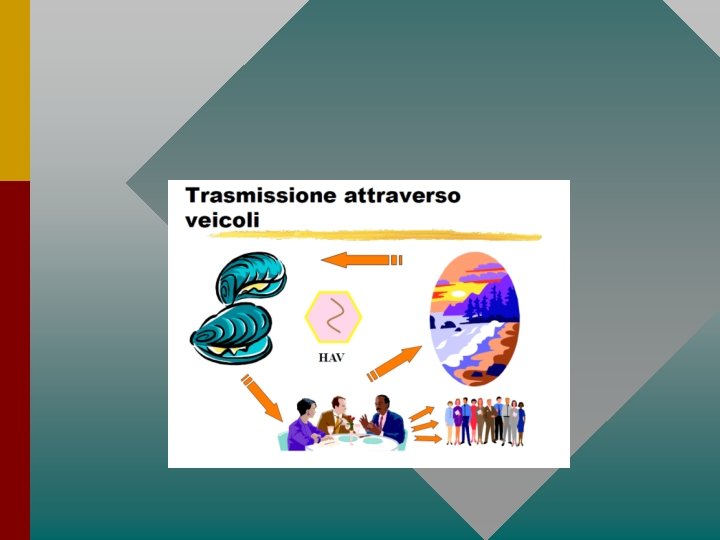 Trasmissione attraverso veicoli

HAV